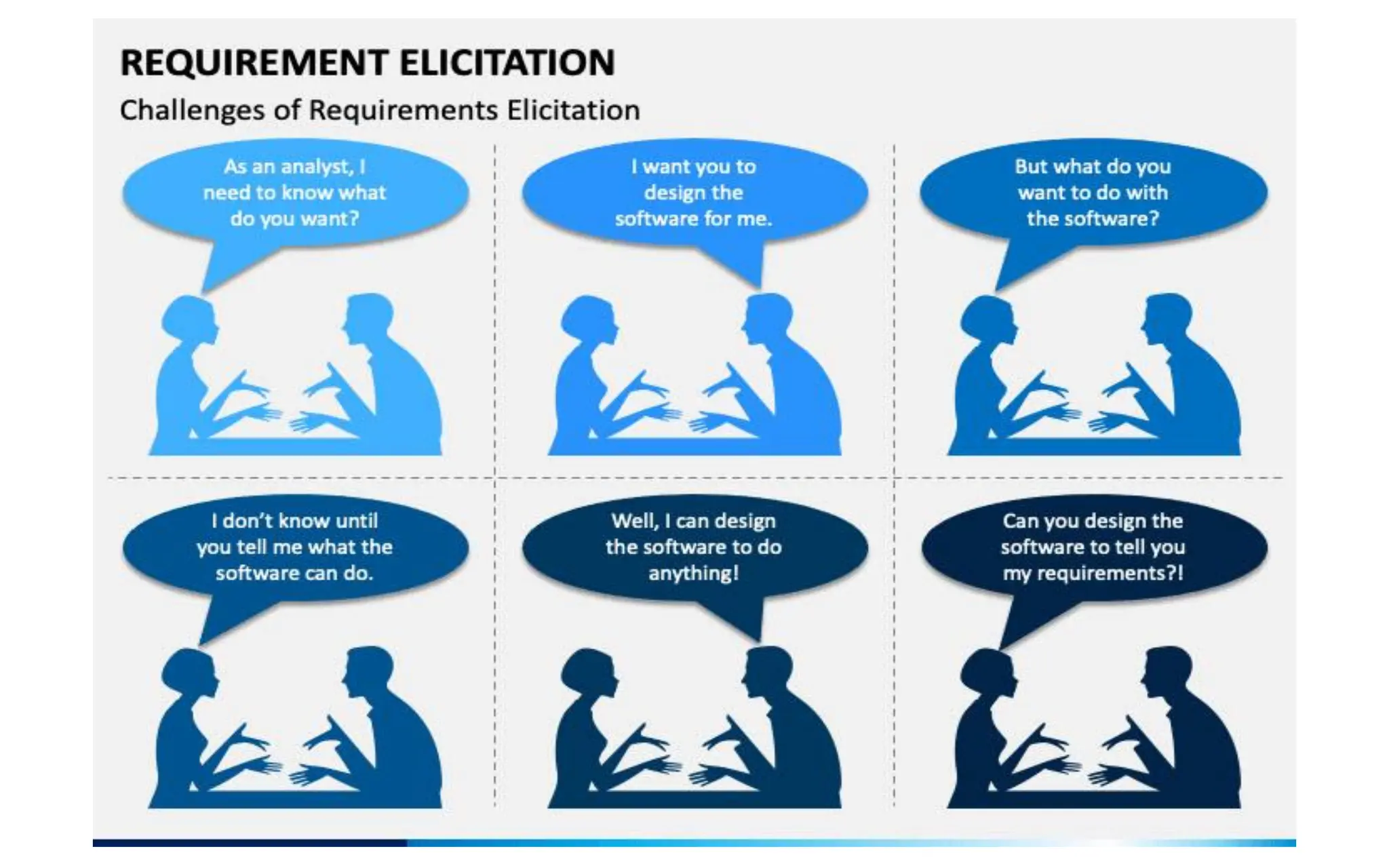 REQUIREMENT ELICITATION

Challenges of Requirements Elicitation

As an analyst, I need to know what do you want?

I want you to design the software for me.

But what do you want to do with the software?

I don't know until you tell me what the software can do.

Well, I can design the software to do anything!

Can you design the software to tell you my requirements?!